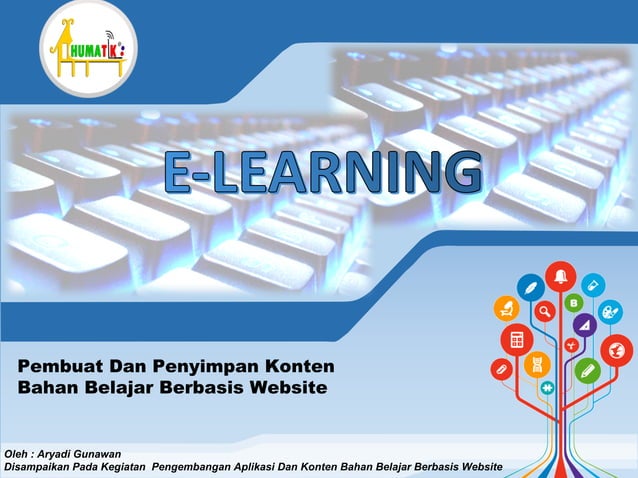 HUMATIK

E-LEARNING

Pembuat Dan Penyimpan Konten Bahan Belajar Berbasis Website

Oleh : Aryadi Gunawan
Disampaikan Pada Kegiatan Pengembangan Aplikasi Dan Konten Bahan Belajar Berbasis Website